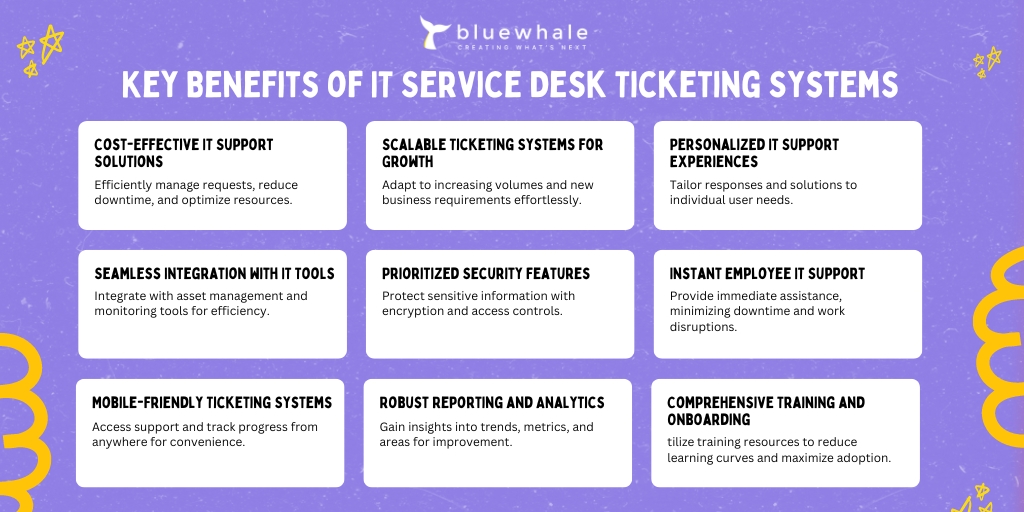 bluewhale
CREATING WHAT'S NEXT

KEY BENEFITS OF IT SERVICE DESK TICKETING SYSTEMS

COST-EFFECTIVE IT SUPPORT SOLUTIONS
Efficiently manage requests, reduce downtime, and optimize resources.

SCALABLE TICKETING SYSTEMS FOR GROWTH
Adapt to increasing volumes and new business requirements effortlessly.

PERSONALIZED IT SUPPORT EXPERIENCES
Tailor responses and solutions to individual user needs.

SEAMLESS INTEGRATION WITH IT TOOLS
Integrate with asset management and monitoring tools for efficiency.

PRIORITIZED SECURITY FEATURES
Protect sensitive information with encryption and access controls.

INSTANT EMPLOYEE IT SUPPORT
Provide immediate assistance, minimizing downtime and work disruptions.

MOBILE-FRIENDLY TICKETING SYSTEMS
Access support and track progress from anywhere for convenience.

ROBUST REPORTING AND ANALYTICS
Gain insights into trends, metrics, and areas for improvement.

COMPREHENSIVE TRAINING AND ONBOARDING
tilize training resources to reduce learning curves and maximize adoption.